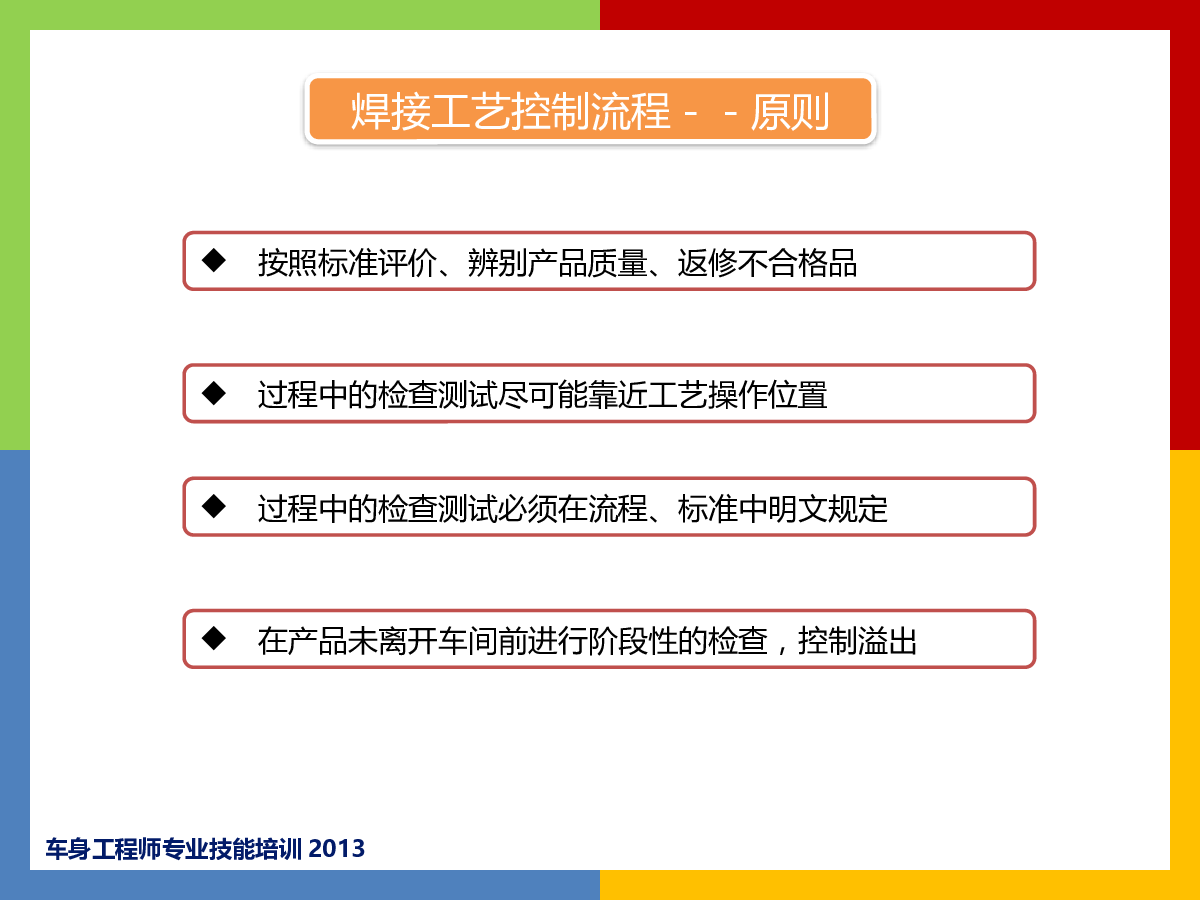 焊接工艺控制流程－－原则

◆ 按照标准评价、辨别产品质量、返修不合格品

◆ 过程中的检查测试尽可能靠近工艺操作位置

◆ 过程中的检查测试必须在流程、标准中明文规定

◆ 在产品未离开车间前进行阶段性的检查，控制溢出

车身工程师专业技能培训 2013